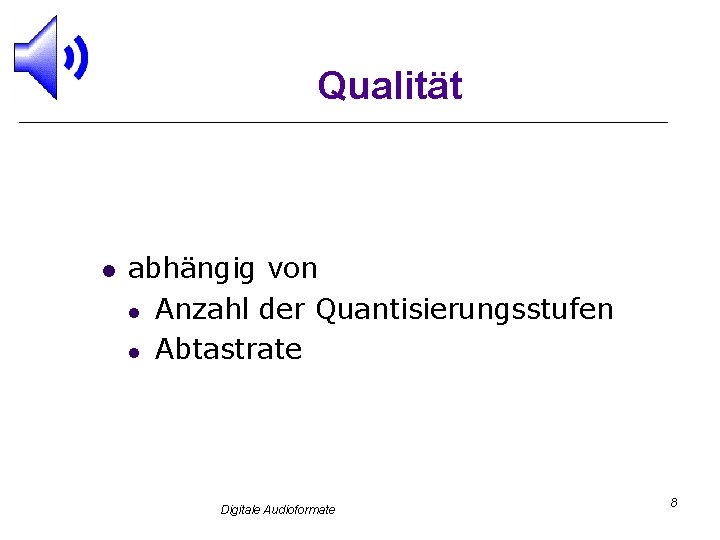 Qualität

- abhängig von
  - Anzahl der Quantisierungsstufen
  - Abtastrate

Digitale Audioformate

8